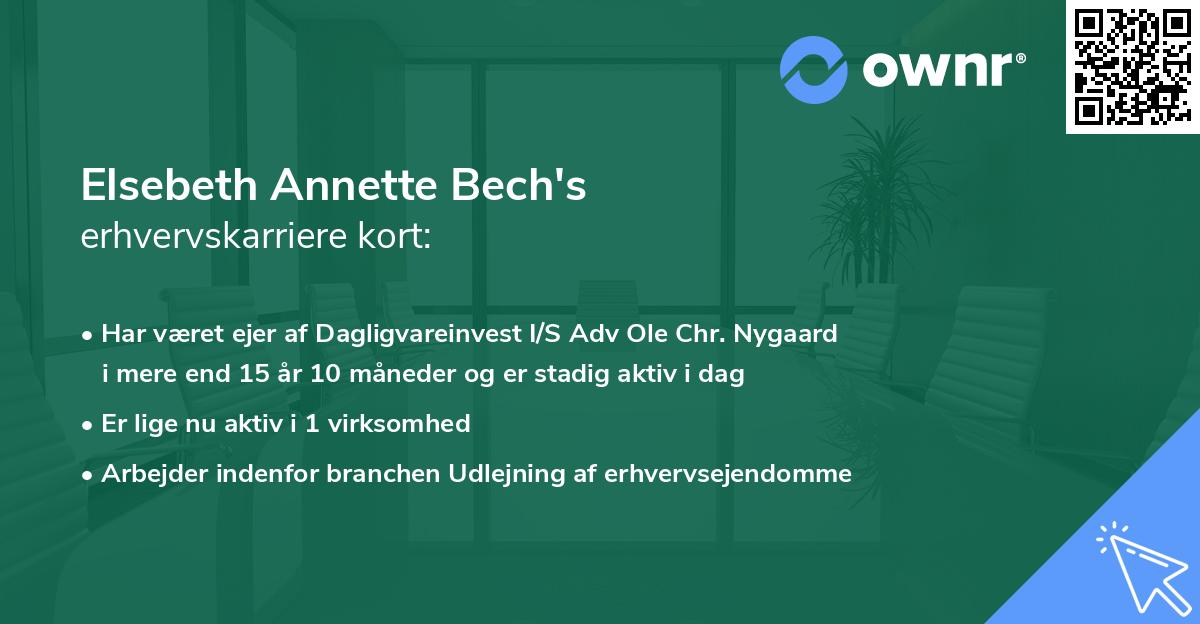 ownr®

Elsebeth Annette Bech's
erhvervskarriere kort:

• Har været ejer af Dagligvareinvest I/S Adv Ole Chr. Nygaard i mere end 15 år 10 måneder og er stadig aktiv i dag
• Er lige nu aktiv i 1 virksomhed
• Arbejder indenfor branchen Udlejning af erhvervsejendomme